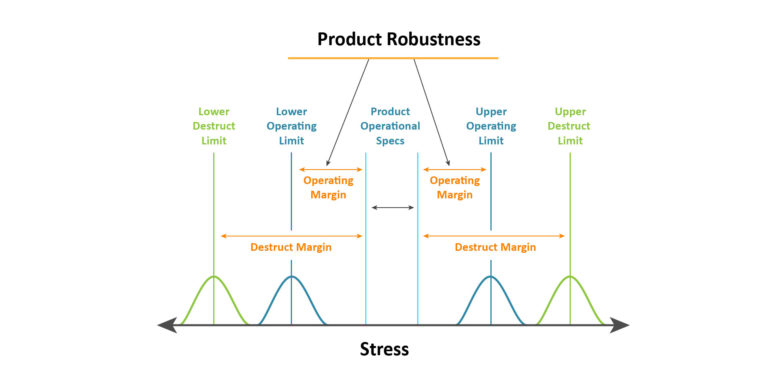 Product Robustness

Lower Destruct Limit

Lower Operating Limit

Product Operational Specs

Upper Operating Limit

Upper Destruct Limit

Operating Margin

Operating Margin

Destruct Margin

Destruct Margin

Stress